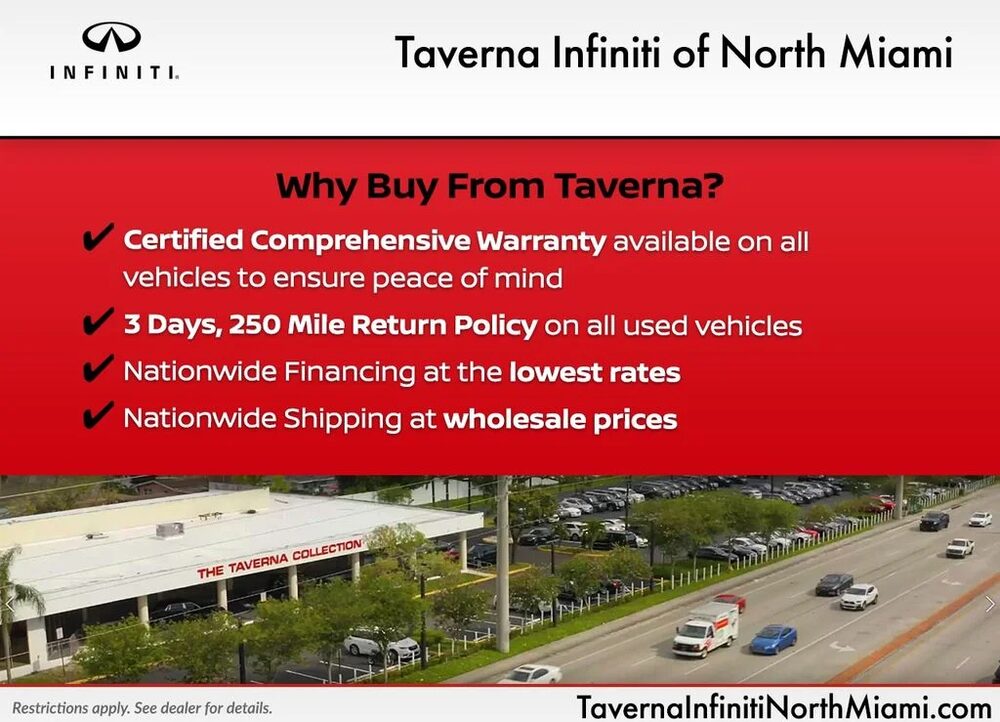 INFINITI.

Taverna Infiniti of North Miami

Why Buy From Taverna?

✔ Certified Comprehensive Warranty available on all vehicles to ensure peace of mind

✔ 3 Days, 250 Mile Return Policy on all used vehicles

✔ Nationwide Financing at the lowest rates

✔ Nationwide Shipping at wholesale prices

THE TAVERNA COLLECTION

Restrictions apply. See dealer for details.

TavernaInfinitiNorthMiami.com